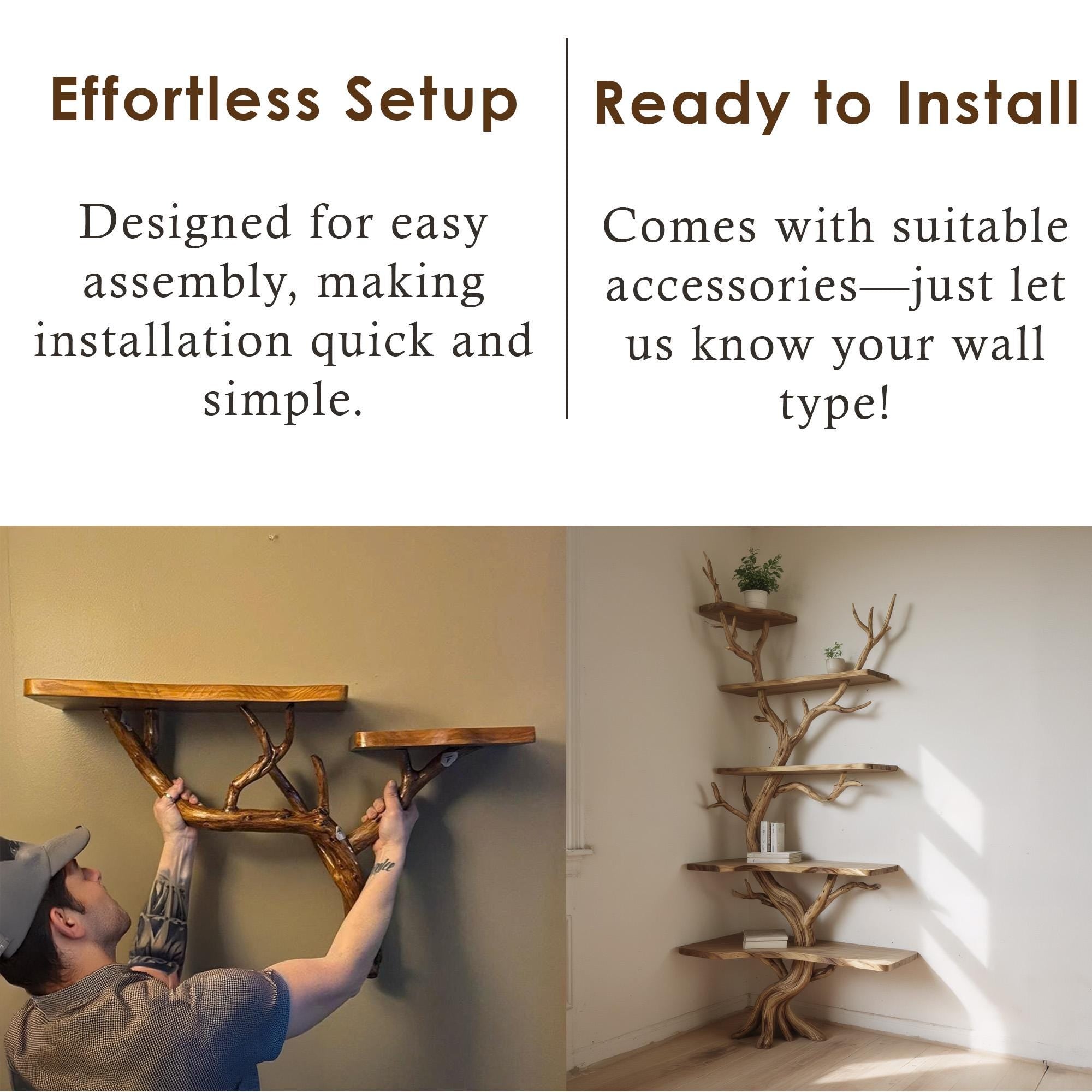 Effortless Setup

Designed for easy assembly, making installation quick and simple.

Ready to Install

Comes with suitable accessories—just let us know your wall type!